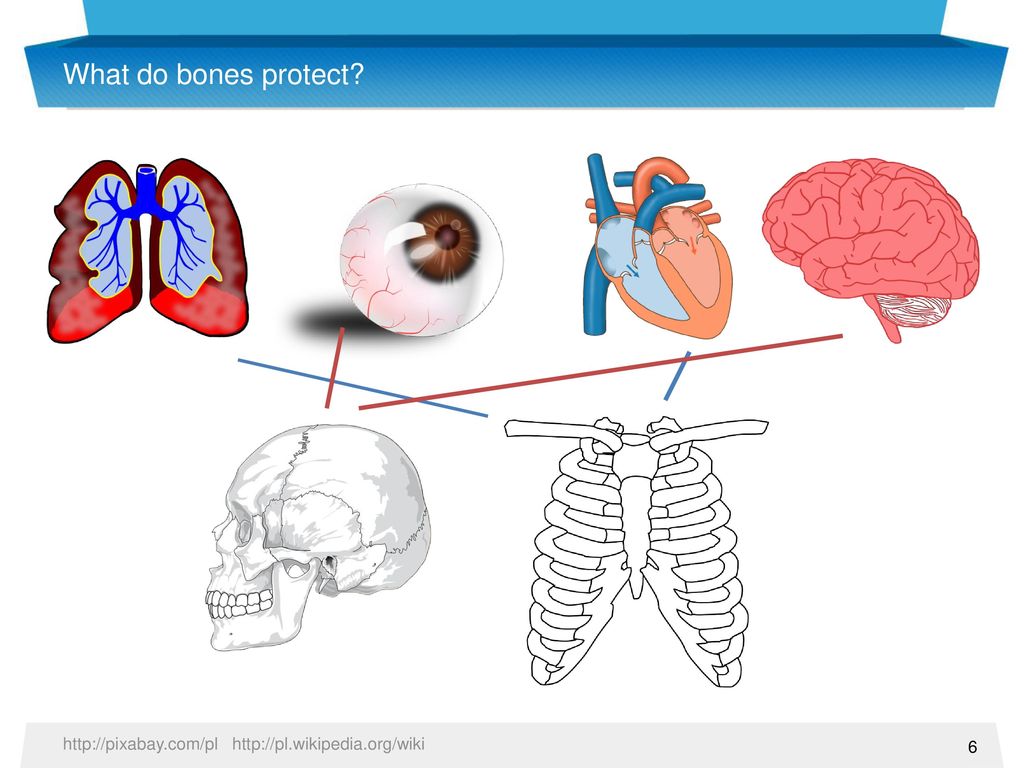 What do bones protect?

http://pixabay.com/pl http://pl.wikipedia.org/wiki

6